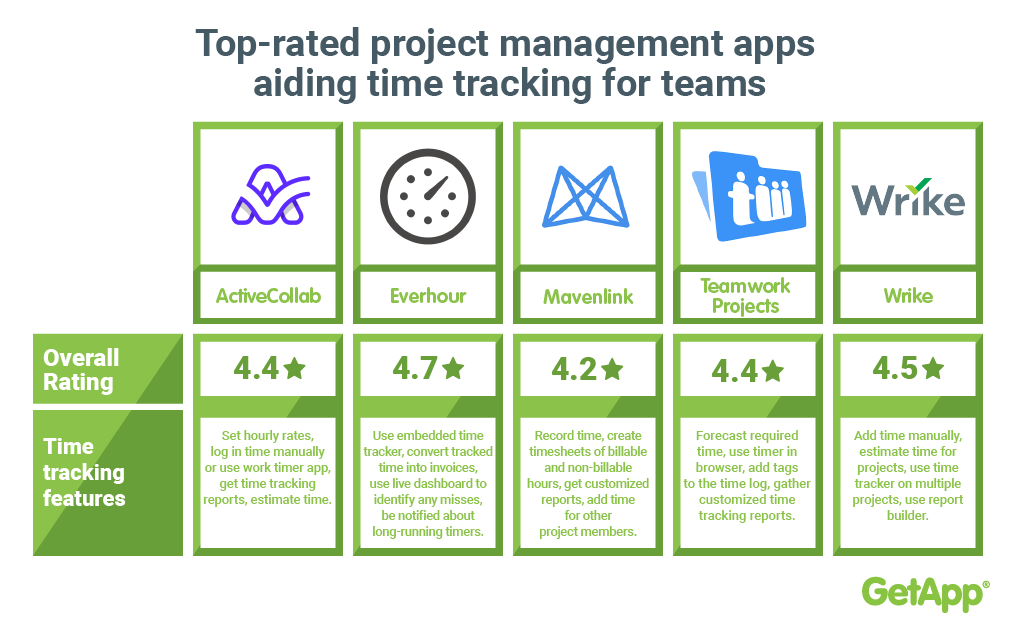 Top-rated project management apps aiding time tracking for teams

| | ActiveCollab | Everhour | Mavenlink | Teamwork Projects | Wrike |
|---|---|---|---|---|---|
| Overall Rating | 4.4★ | 4.7★ | 4.2★ | 4.4★ | 4.5★ |
| Time tracking features | Set hourly rates, log in time manually or use work timer app, get time tracking reports, estimate time. | Use embedded time tracker, convert tracked time into invoices, use live dashboard to identify any misses, be notified about long-running timers. | Record time, create timesheets of billable and non-billable hours, get customized reports, add time for other project members. | Forecast required time, use timer in browser, add tags to the time log, gather customized time tracking reports. | Add time manually, estimate time for projects, use time tracker on multiple projects, use report builder. |

Wrike

GetApp®